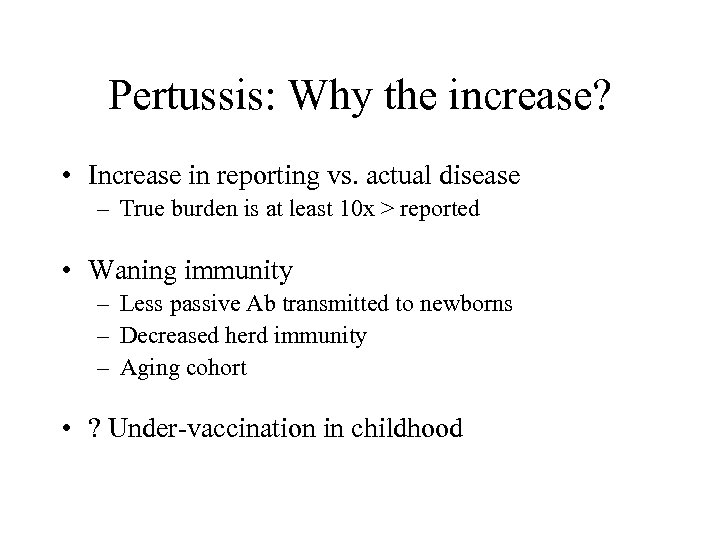 Pertussis: Why the increase?

• Increase in reporting vs. actual disease
– True burden is at least 10x > reported

• Waning immunity
– Less passive Ab transmitted to newborns
– Decreased herd immunity
– Aging cohort

• ? Under-vaccination in childhood